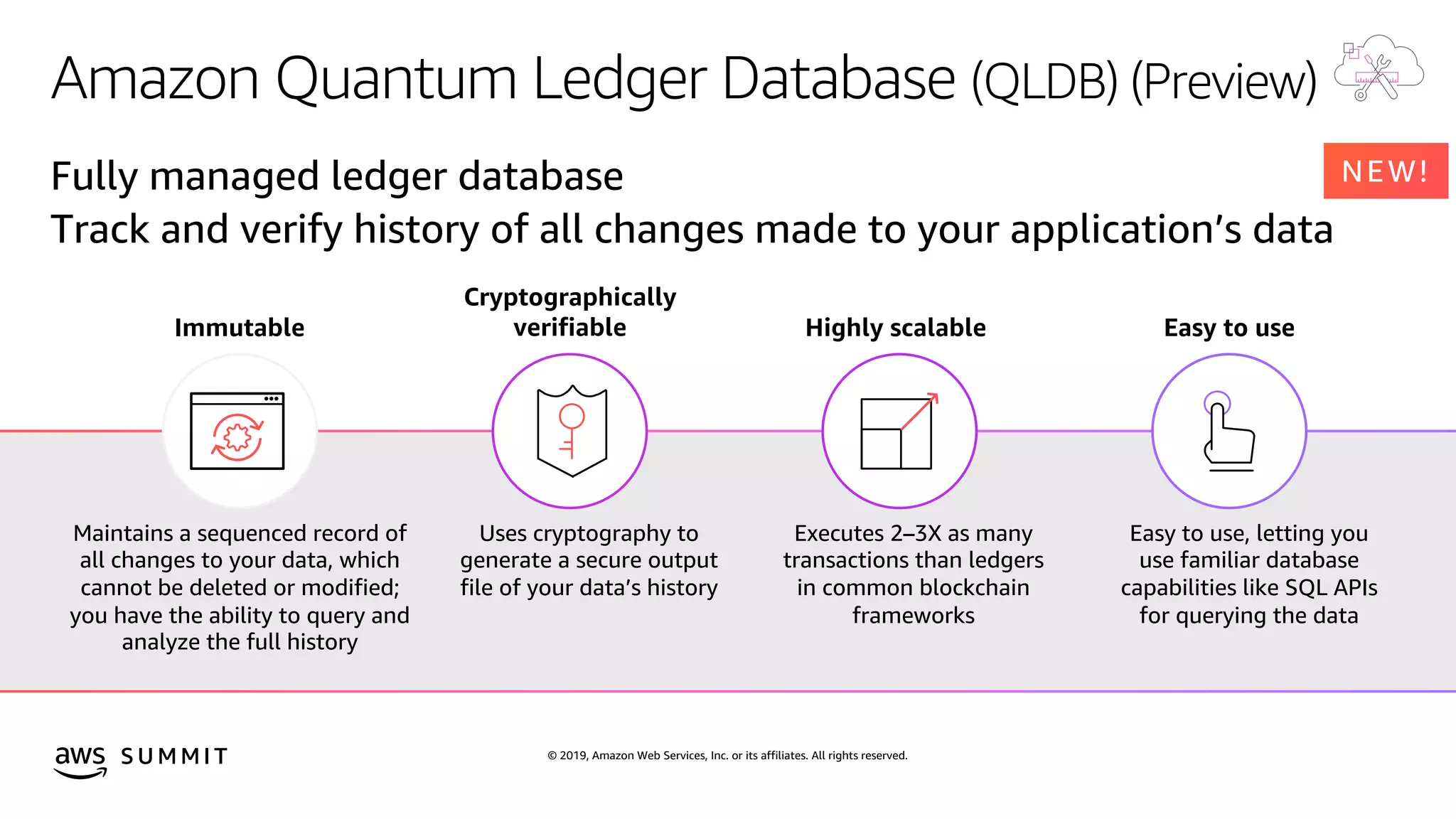 Amazon Quantum Ledger Database (QLDB) (Preview)

NEW!

Fully managed ledger database
Track and verify history of all changes made to your application's data

Immutable

Maintains a sequenced record of all changes to your data, which cannot be deleted or modified; you have the ability to query and analyze the full history

Cryptographically verifiable

Uses cryptography to generate a secure output file of your data's history

Highly scalable

Executes 2–3X as many transactions than ledgers in common blockchain frameworks

Easy to use

Easy to use, letting you use familiar database capabilities like SQL APIs for querying the data

aws SUMMIT

© 2019, Amazon Web Services, Inc. or its affiliates. All rights reserved.